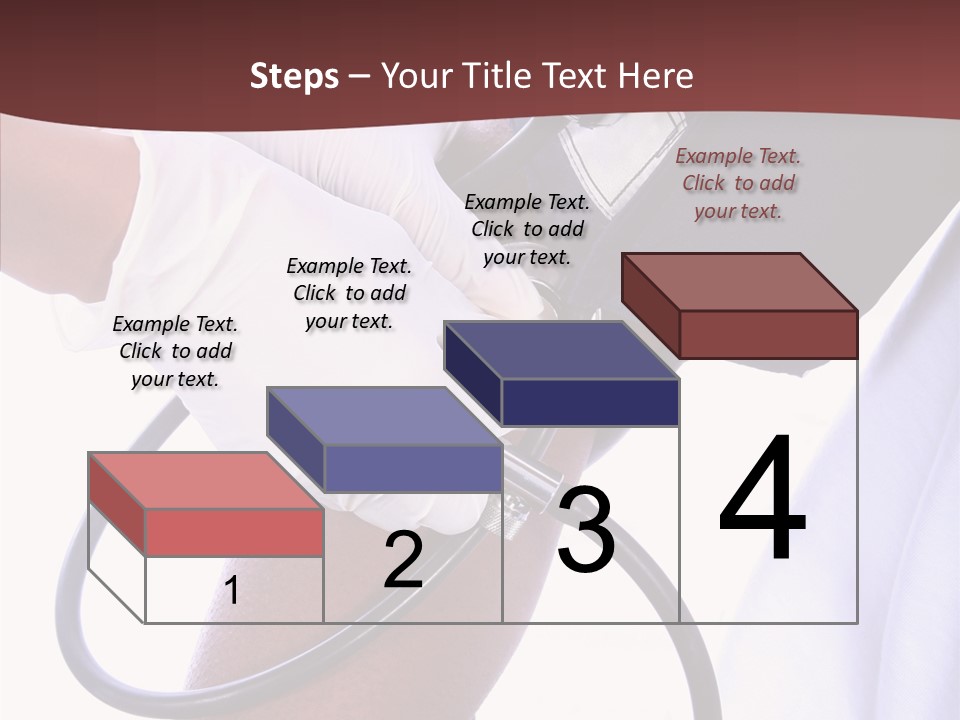 Steps – Your Title Text Here

Example Text. Click to add your text.

Example Text. Click to add your text.

Example Text. Click to add your text.

Example Text. Click to add your text.

1

2

3

4